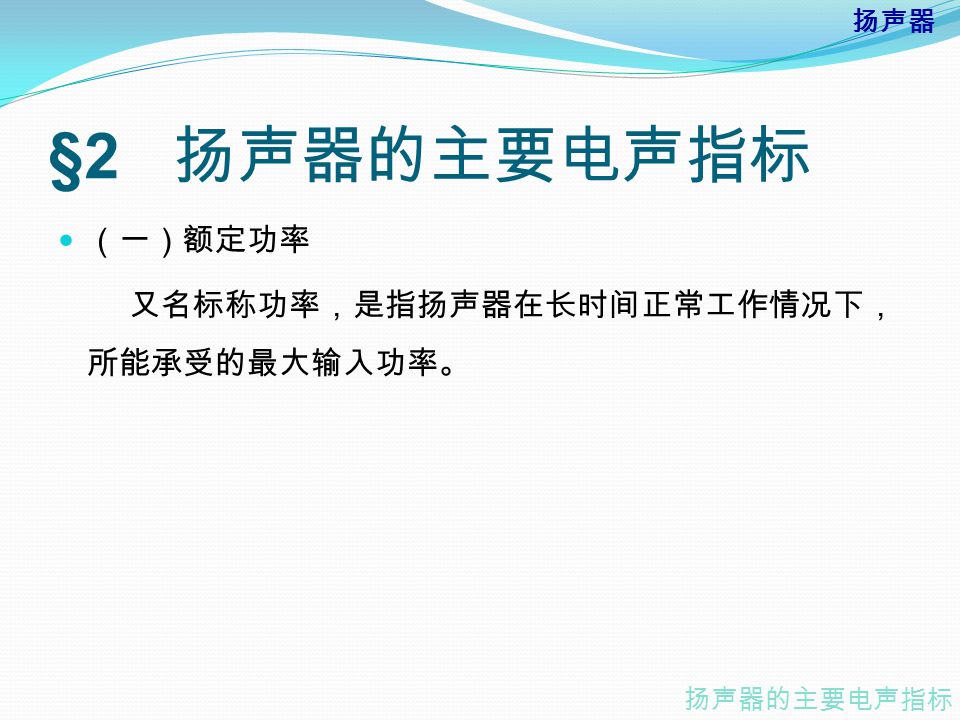 扬声器

§2　扬声器的主要电声指标

（一）额定功率

又名标称功率，是指扬声器在长时间正常工作情况下，所能承受的最大输入功率。

扬声器的主要电声指标